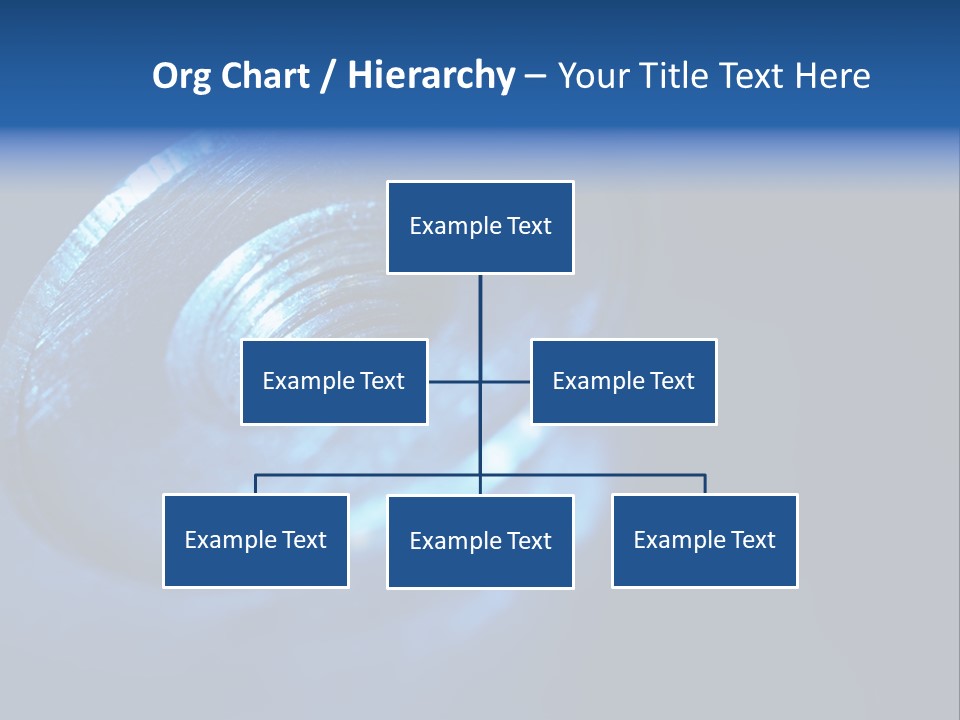 Org Chart / Hierarchy – Your Title Text Here

Example Text

Example Text

Example Text

Example Text

Example Text

Example Text